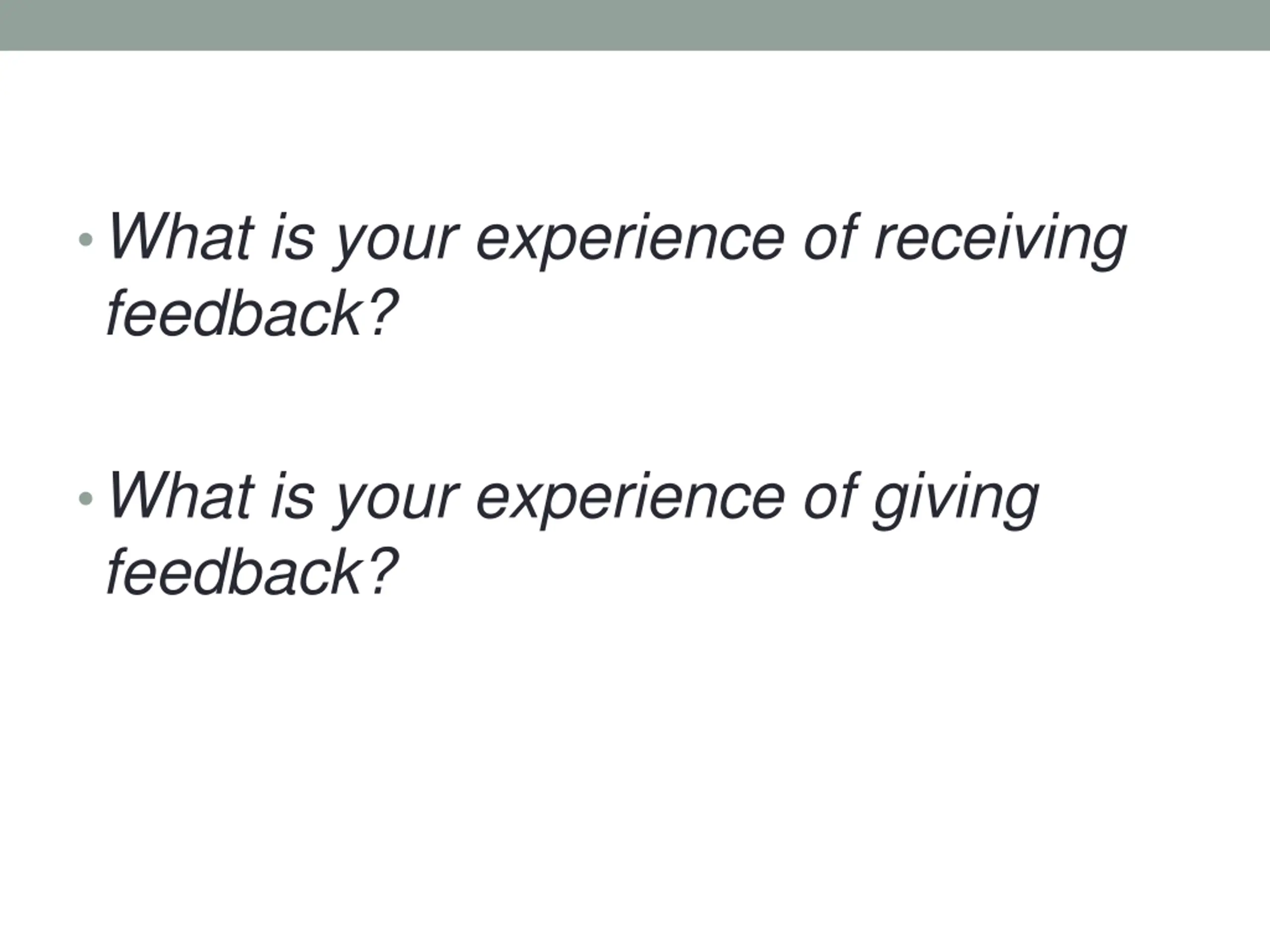 • What is your experience of receiving feedback?

• What is your experience of giving feedback?